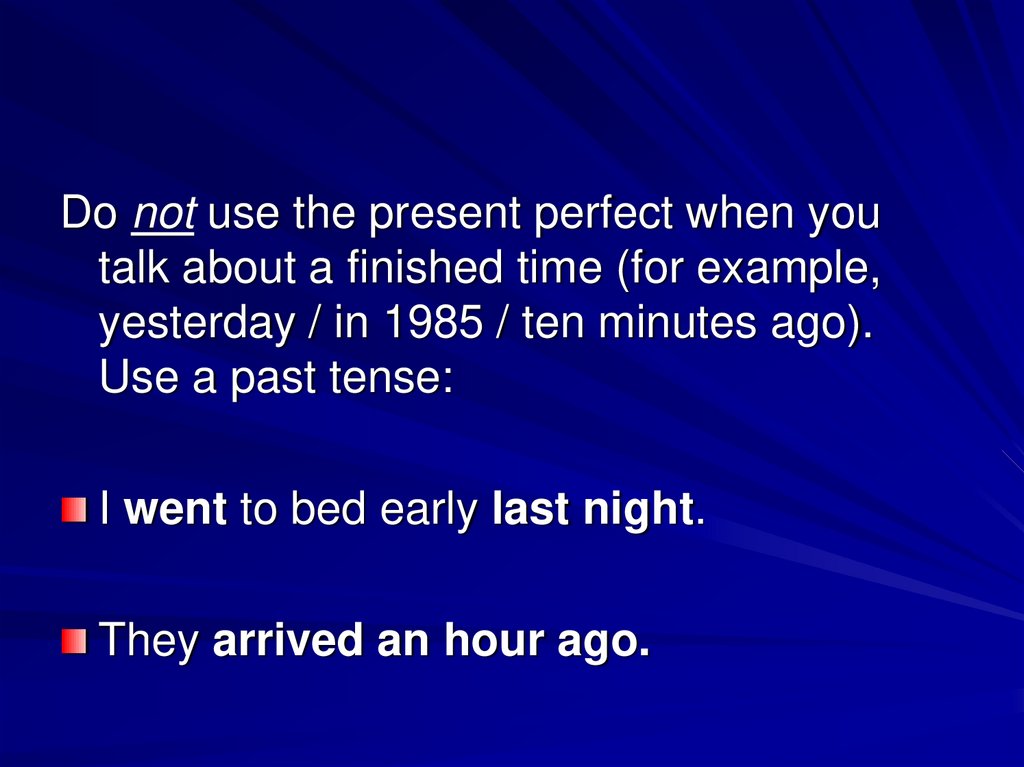 Do not use the present perfect when you talk about a finished time (for example, yesterday / in 1985 / ten minutes ago). Use a past tense:

I went to bed early last night.

They arrived an hour ago.